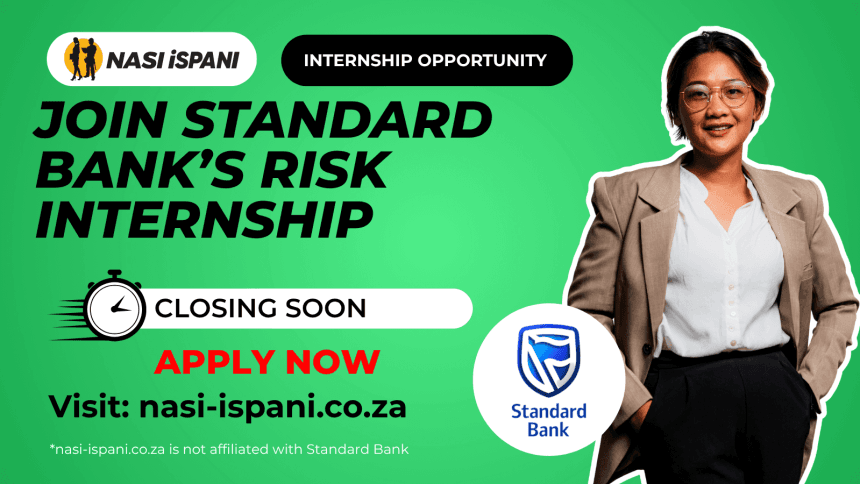 NASI iSPANI

INTERNSHIP OPPORTUNITY

JOIN STANDARD BANK'S RISK INTERNSHIP

CLOSING SOON

APPLY NOW

Visit: nasi-ispani.co.za

*nasi-ispani.co.za is not affiliated with Standard Bank

Standard Bank